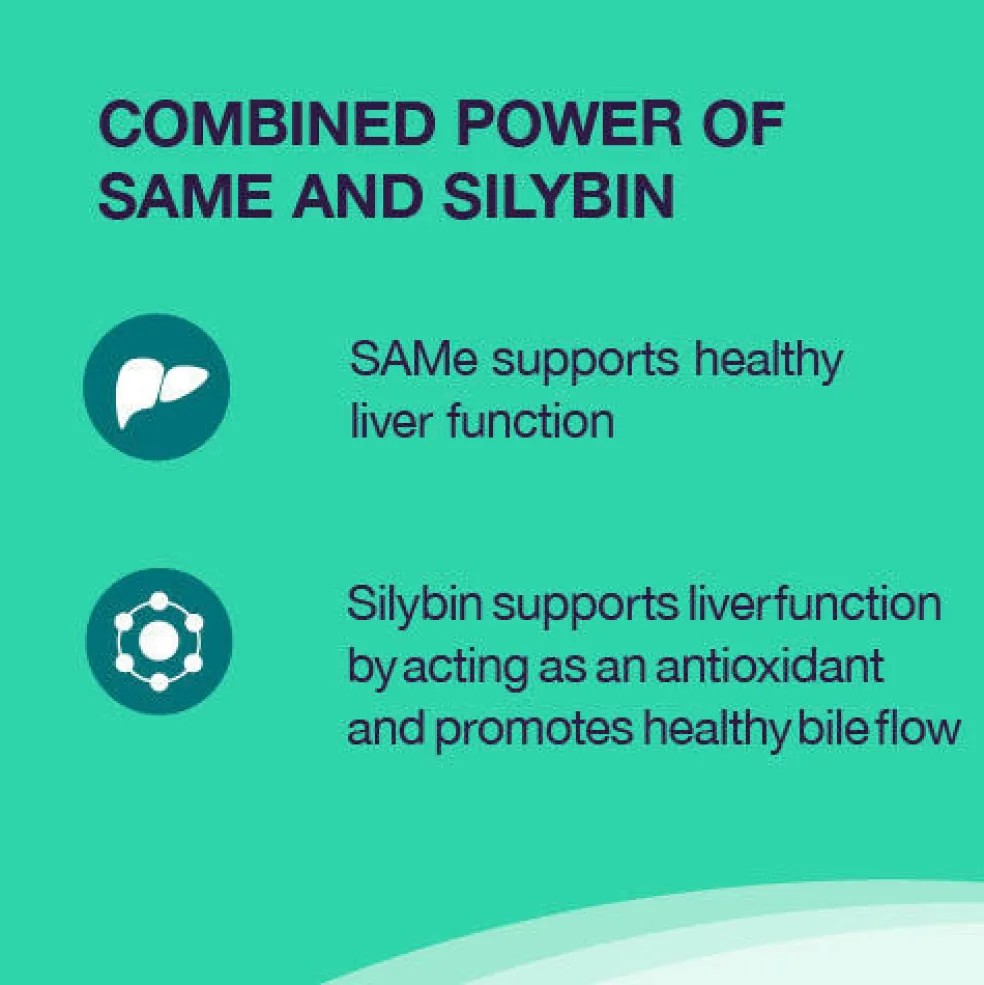 COMBINED POWER OF SAME AND SILYBIN

SAMe supports healthy liver function

Silybin supports liver function by acting as an antioxidant and promotes healthy bile flow